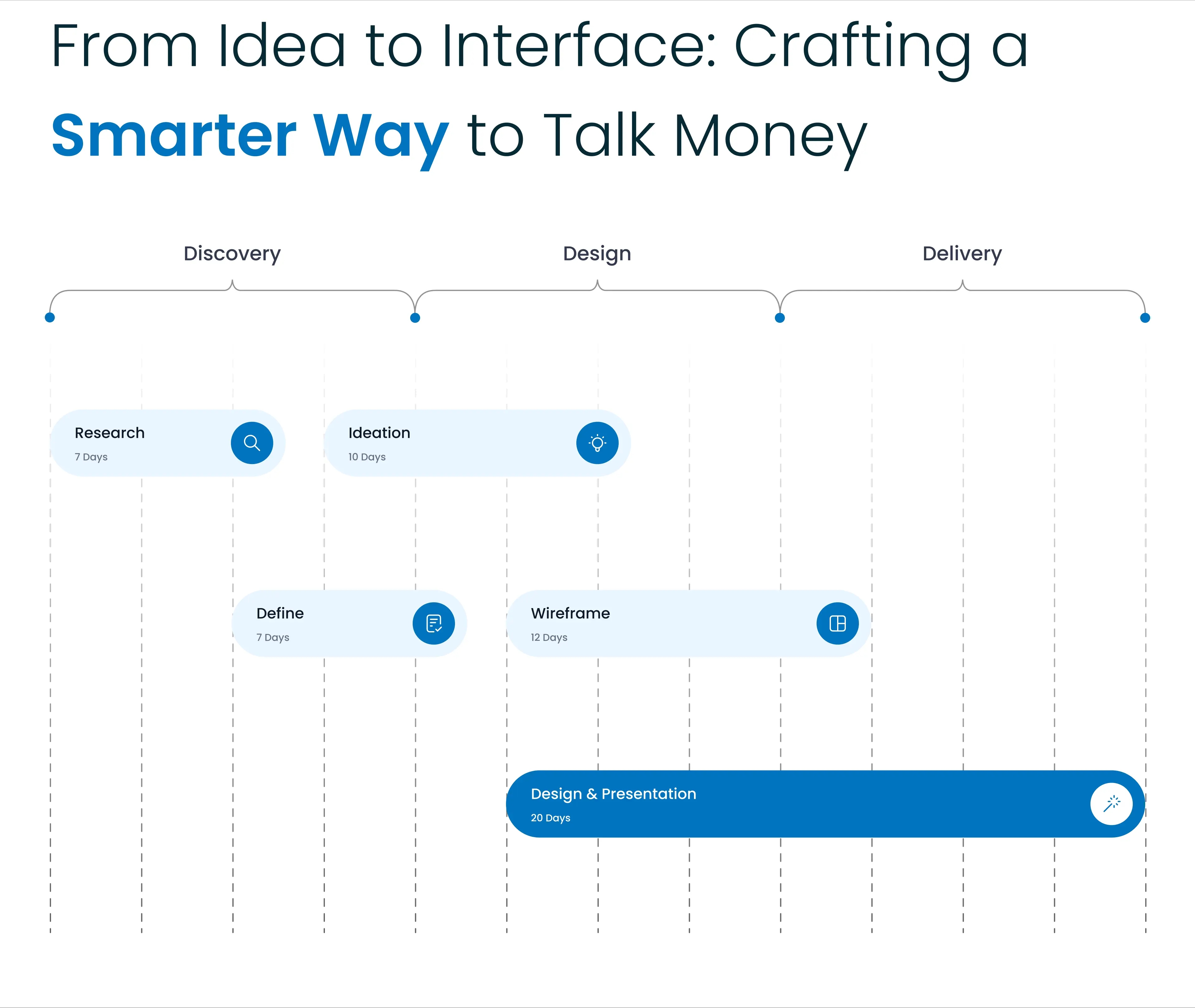 From Idea to Interface: Crafting a Smarter Way to Talk Money

Discovery

Design

Delivery

Research
7 Days

Ideation
10 Days

Define
7 Days

Wireframe
12 Days

Design & Presentation
20 Days